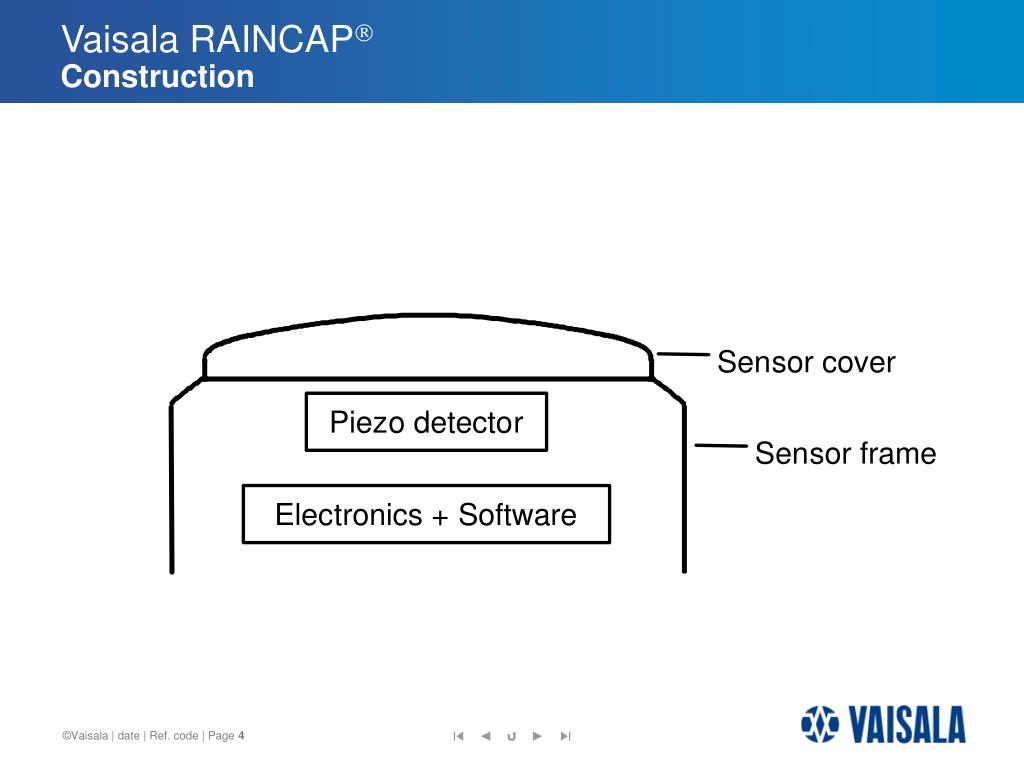 Vaisala RAINCAP®
Construction

Sensor cover

Piezo detector

Sensor frame

Electronics + Software

©Vaisala | date | Ref. code | Page 4

VAISALA